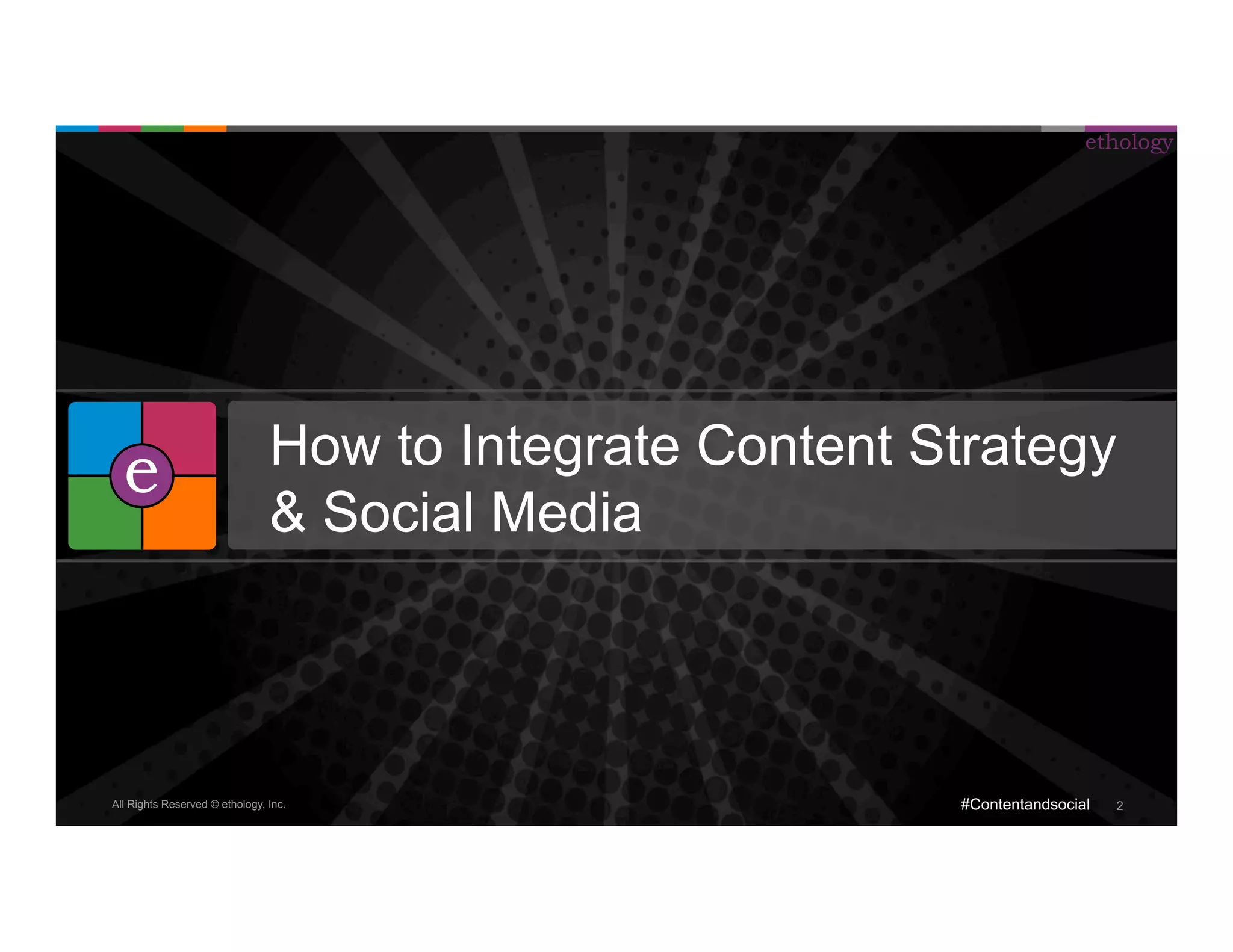 ethology

e

How to Integrate Content Strategy & Social Media

All Rights Reserved © ethology, Inc.

#Contentandsocial 2